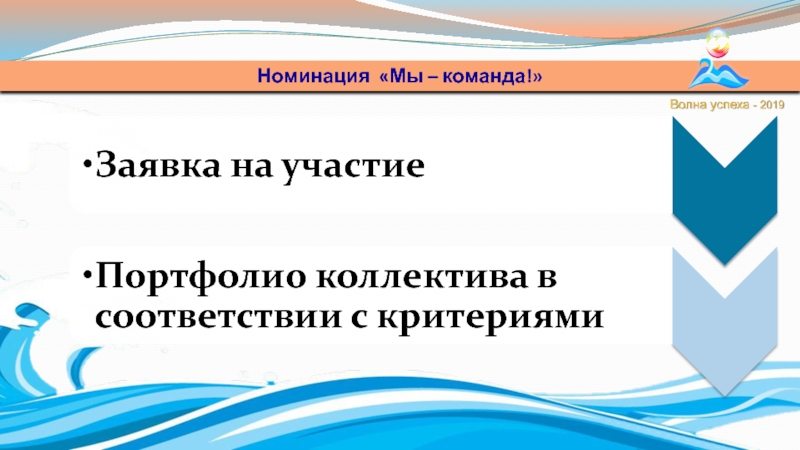 Номинация «Мы – команда!»

Волна успеха - 2019

•Заявка на участие

•Портфолио коллектива в соответствии с критериями